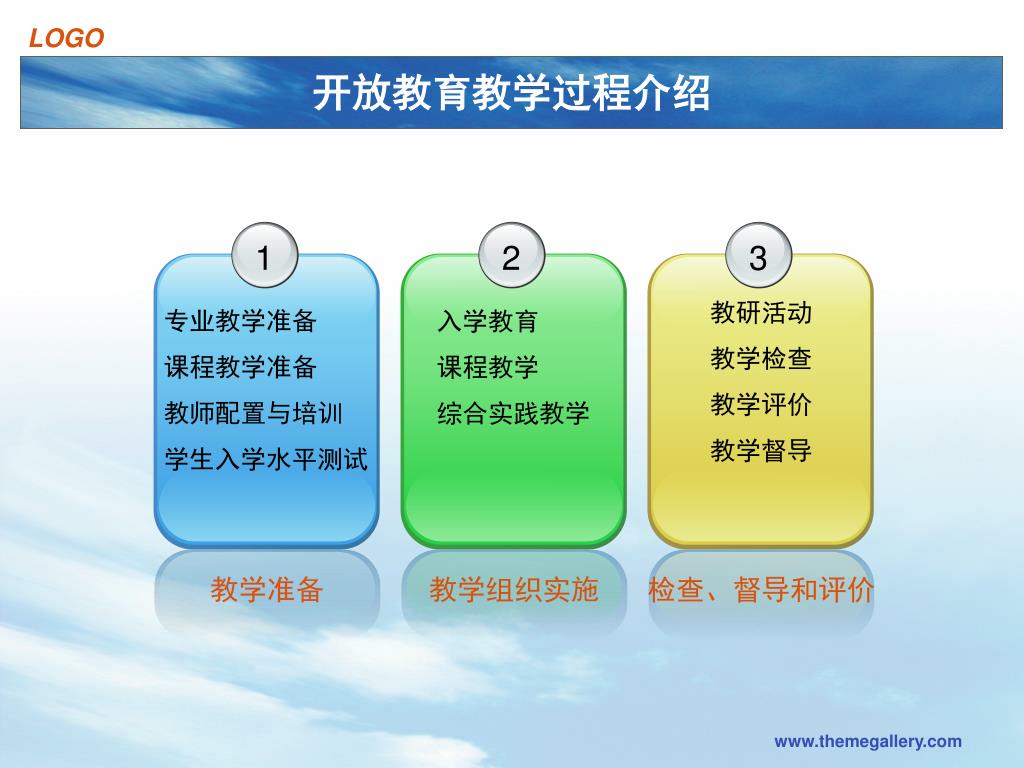 LOGO

开放教育教学过程介绍

1

专业教学准备
课程教学准备
教师配置与培训
学生入学水平测试

教学准备

2

入学教育
课程教学
综合实践教学

教学组织实施

3

教研活动
教学检查
教学评价
教学督导

检查、督导和评价

www.themegallery.com